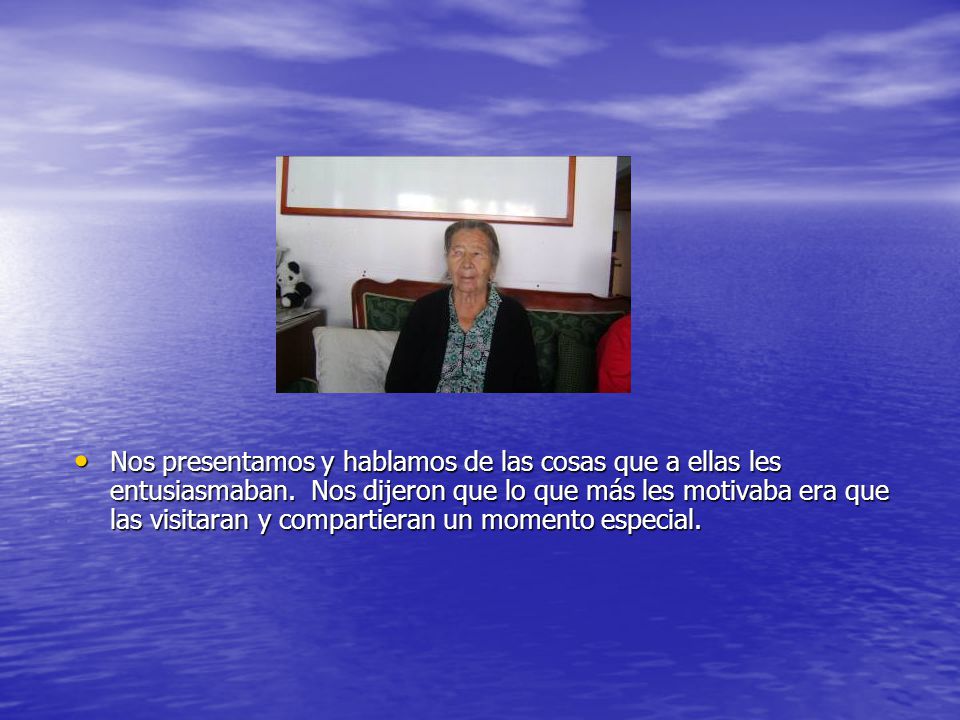 • Nos presentamos y hablamos de las cosas que a ellas les entusiasmaban. Nos dijeron que lo que más les motivaba era que las visitaran y compartieran un momento especial.